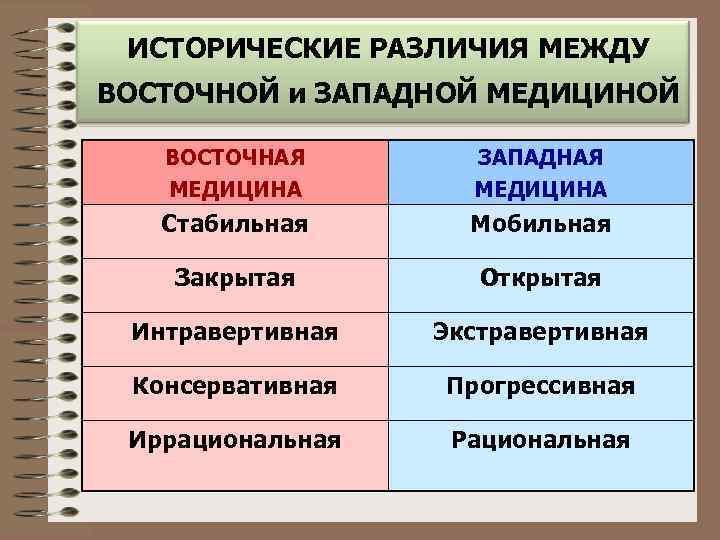 ИСТОРИЧЕСКИЕ РАЗЛИЧИЯ МЕЖДУ ВОСТОЧНОЙ и ЗАПАДНОЙ МЕДИЦИНОЙ

| ВОСТОЧНАЯ МЕДИЦИНА | ЗАПАДНАЯ МЕДИЦИНА |
|---|---|
| Стабильная | Мобильная |
| Закрытая | Открытая |
| Интравертивная | Экстравертивная |
| Консервативная | Прогрессивная |
| Иррациональная | Рациональная |